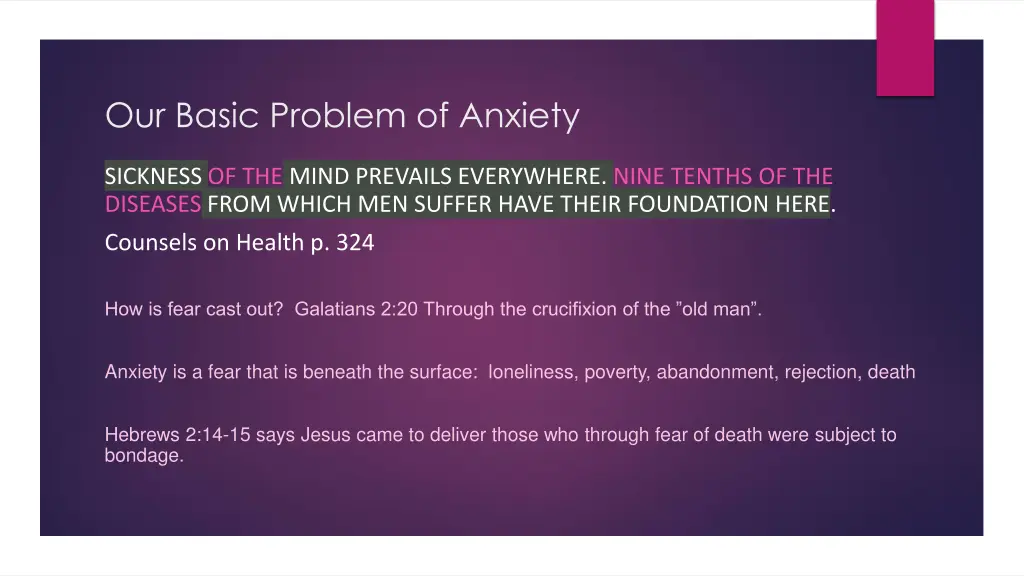 Our Basic Problem of Anxiety

SICKNESS OF THE MIND PREVAILS EVERYWHERE. NINE TENTHS OF THE DISEASES FROM WHICH MEN SUFFER HAVE THEIR FOUNDATION HERE.

Counsels on Health p. 324

How is fear cast out? Galatians 2:20 Through the crucifixion of the ”old man”.

Anxiety is a fear that is beneath the surface: loneliness, poverty, abandonment, rejection, death

Hebrews 2:14-15 says Jesus came to deliver those who through fear of death were subject to bondage.